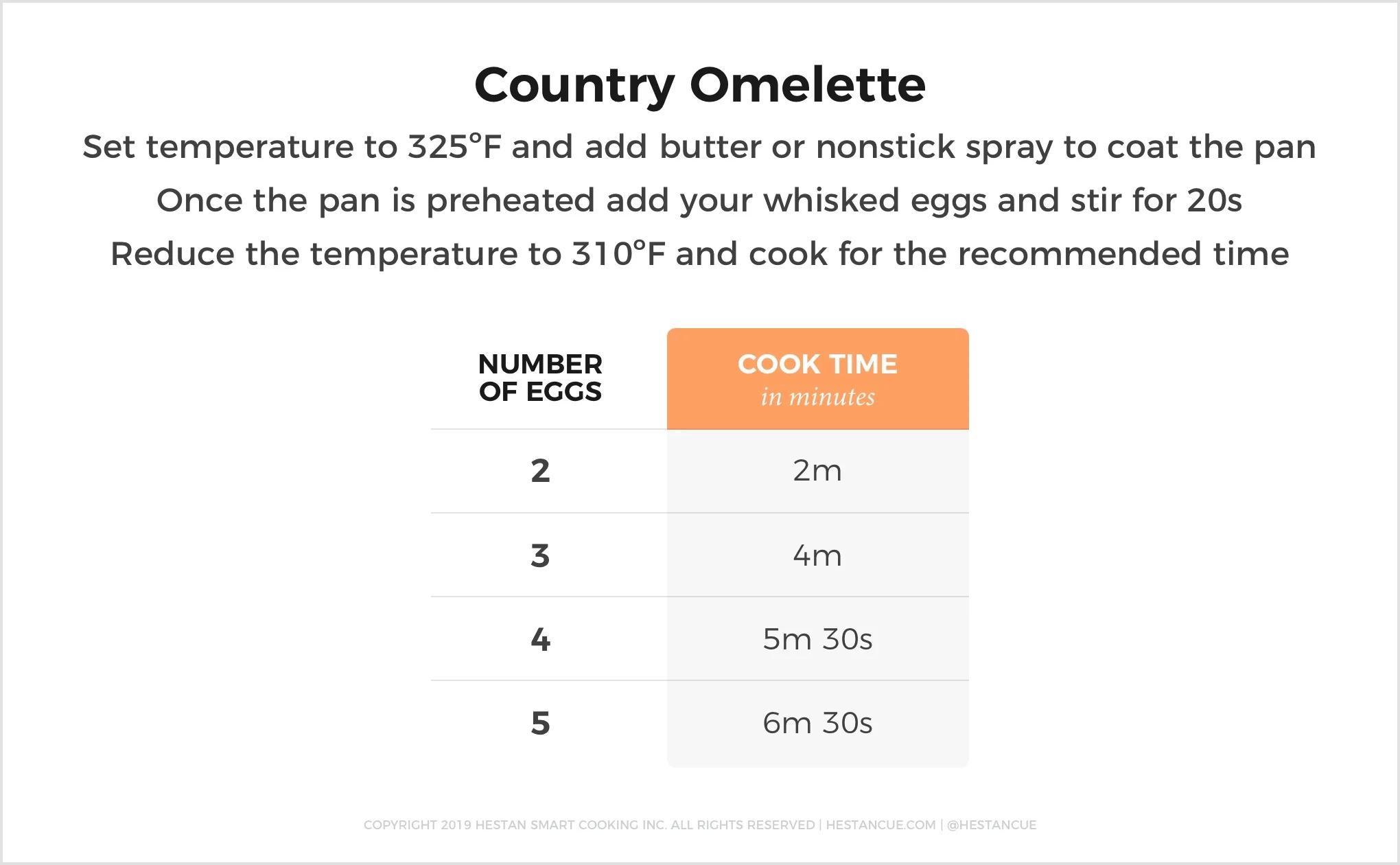 Country Omelette

Set temperature to 325°F and add butter or nonstick spray to coat the pan

Once the pan is preheated add your whisked eggs and stir for 20s

Reduce the temperature to 310°F and cook for the recommended time

| NUMBER OF EGGS | COOK TIME in minutes |
|---|---|
| 2 | 2m |
| 3 | 4m |
| 4 | 5m 30s |
| 5 | 6m 30s |

COPYRIGHT 2019 HESTAN SMART COOKING INC. ALL RIGHTS RESERVED | HESTANCUE.COM | @HESTANCUE